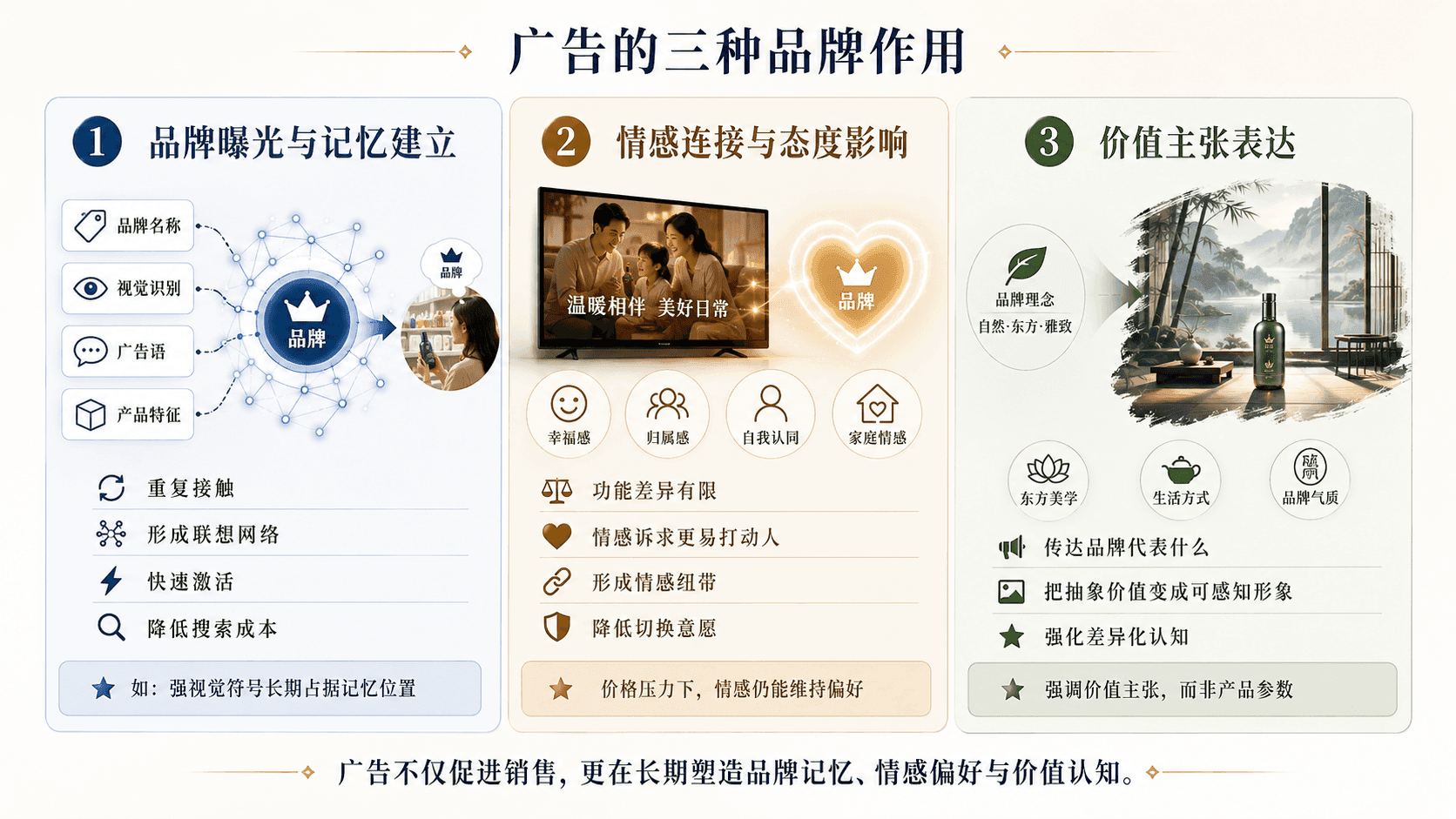 广告的三种品牌作用

1 品牌曝光与记忆建立

品牌名称
视觉识别
广告语
产品特征
品牌
品牌

重复接触
形成联想网络
快速激活
降低搜索成本

如：强视觉符号长期占据记忆位置

2 情感连接与态度影响

温暖相伴 美好日常
品牌

幸福感
归属感
自我认同
家庭情感

功能差异有限
情感诉求更易打动人
形成情感纽带
降低切换意愿

价格压力下，情感仍能维持偏好

3 价值主张表达

品牌理念
自然·东方·雅致

东方美学
生活方式
品牌气质

传达品牌代表什么
把抽象价值变成可感知形象
强化差异化认知

强调价值主张，而非产品参数

广告不仅促进销售，更在长期塑造品牌记忆、情感偏好与价值认知。